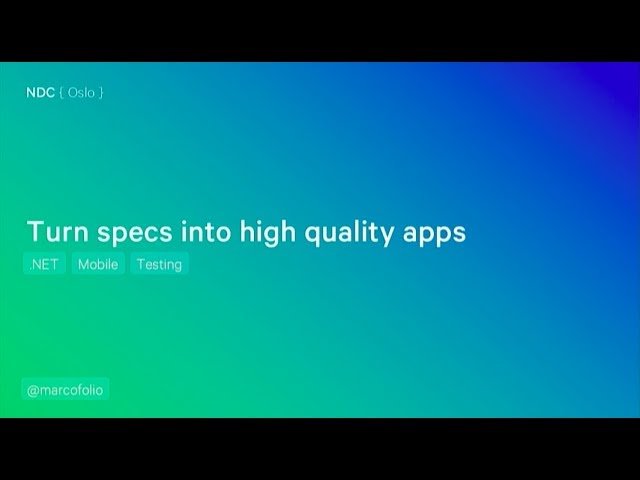 NDC { Oslo }

Turn specs into high quality apps

.NET Mobile Testing

@marcofolio